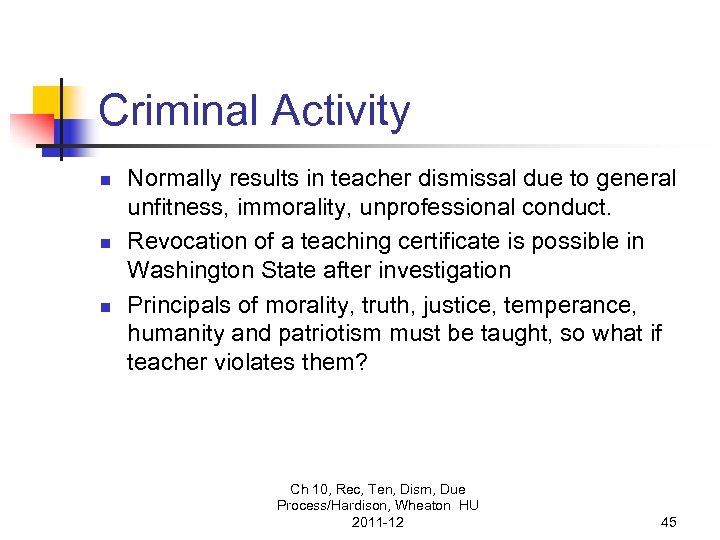 Criminal Activity

- Normally results in teacher dismissal due to general unfitness, immorality, unprofessional conduct.
- Revocation of a teaching certificate is possible in Washington State after investigation
- Principals of morality, truth, justice, temperance, humanity and patriotism must be taught, so what if teacher violates them?

Ch 10, Rec, Ten, Dism, Due Process/Hardison, Wheaton HU 2011-12

45